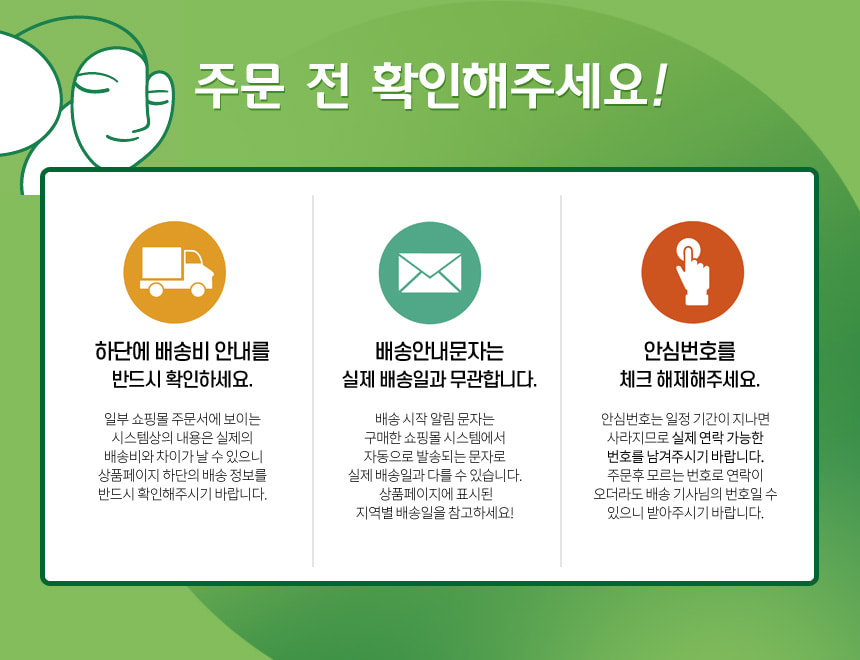 주문 전 확인해주세요!

하단에 배송비 안내를 반드시 확인하세요.

일부 쇼핑몰 주문서에 보이는 시스템상의 내용은 실제의 배송비와 차이가 날 수 있으니 상품페이지 하단의 배송 정보를 반드시 확인해주시기 바랍니다.

배송안내문자는 실제 배송일과 무관합니다.

배송 시작 알림 문자는 구매한 쇼핑몰 시스템에서 자동으로 발송되는 문자로 실제 배송일과 다를 수 있습니다. 상품페이지에 표시된 지역별 배송일을 참고하세요!

안심번호를 체크 해제해주세요.

안심번호는 일정 기간이 지나면 사라지므로 실제 연락 가능한 번호를 남겨주시기 바랍니다. 주문후 모르는 번호로 연락이 오더라도 배송 기사님의 번호일 수 있으니 받아주시기 바랍니다.